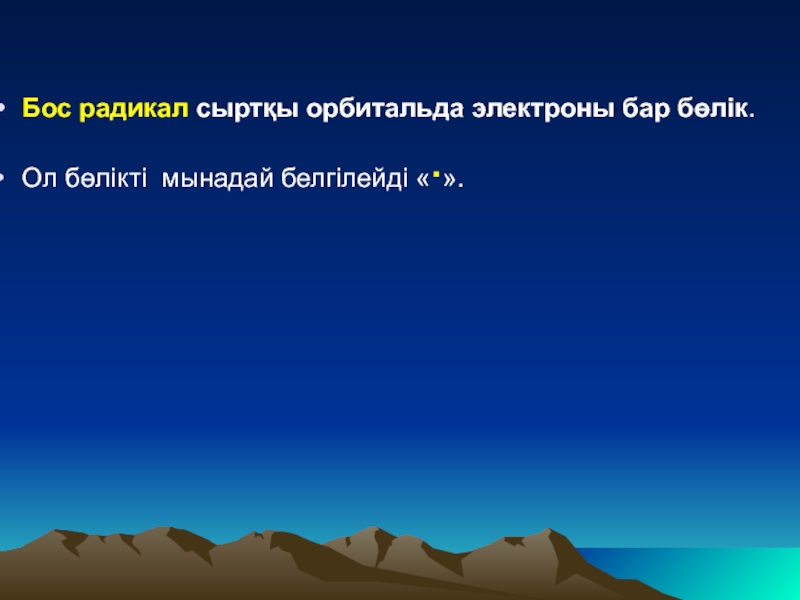 • Бос радикал сыртқы орбитальда электроны бар бөлік.

• Ол бөлікті мынадай белгілейді «·».